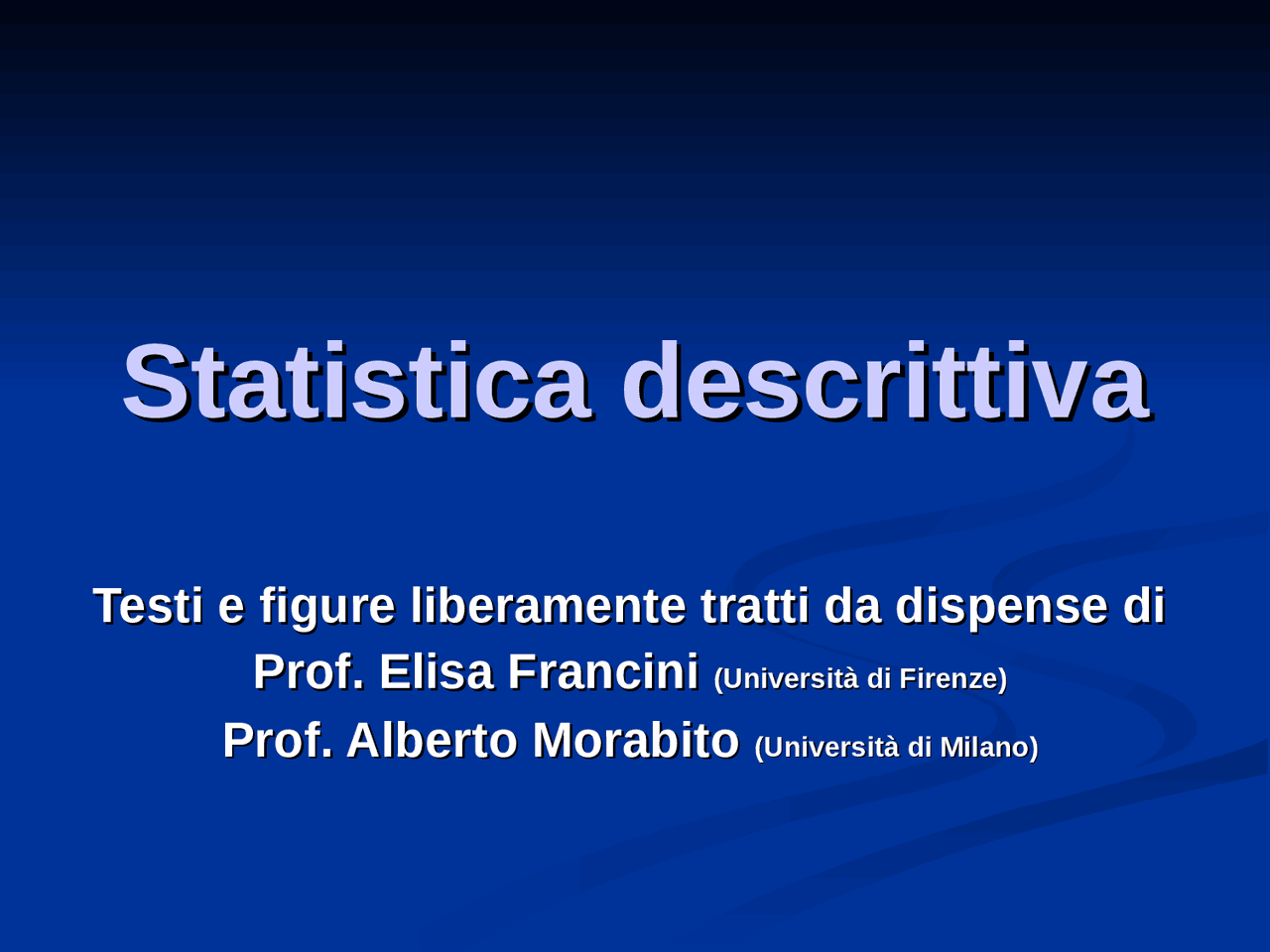 Statistica descrittiva

Testi e figure liberamente tratti da dispense di
Prof. Elisa Francini (Università di Firenze)
Prof. Alberto Morabito (Università di Milano)